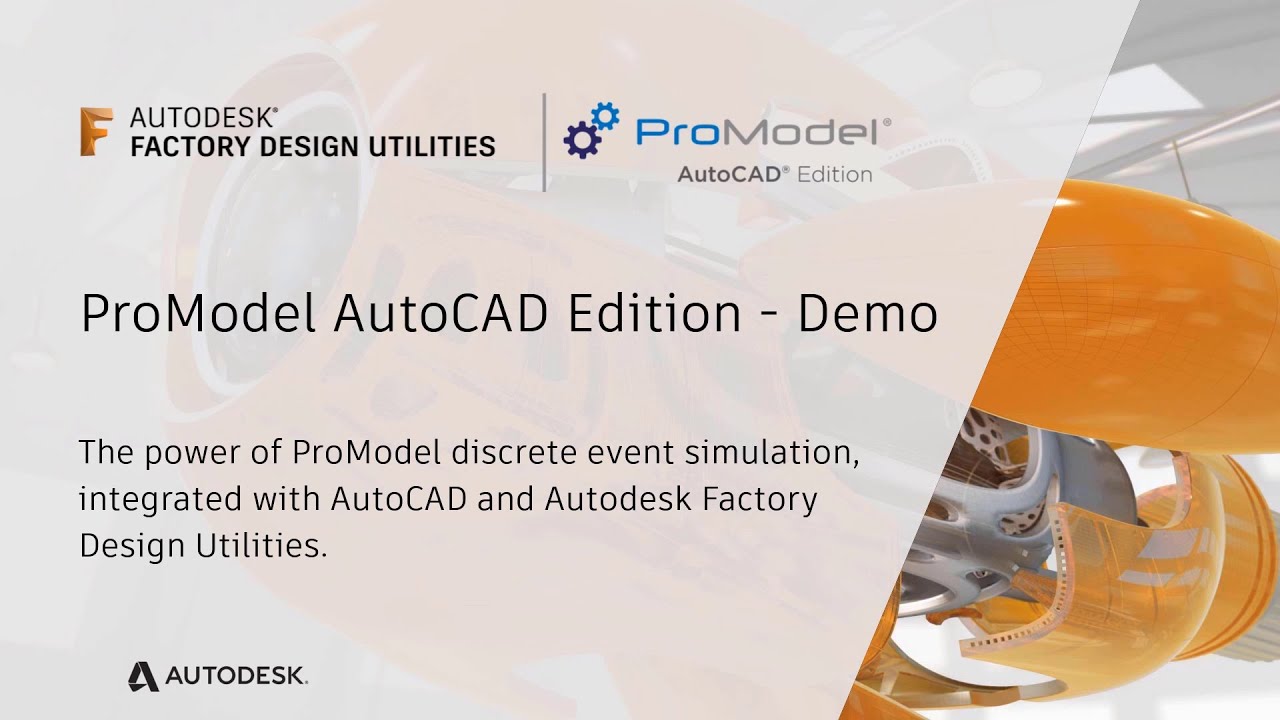 AUTODESK®
FACTORY DESIGN UTILITIES

ProModel®
AutoCAD® Edition

ProModel AutoCAD Edition - Demo

The power of ProModel discrete event simulation, integrated with AutoCAD and Autodesk Factory Design Utilities.

AUTODESK.